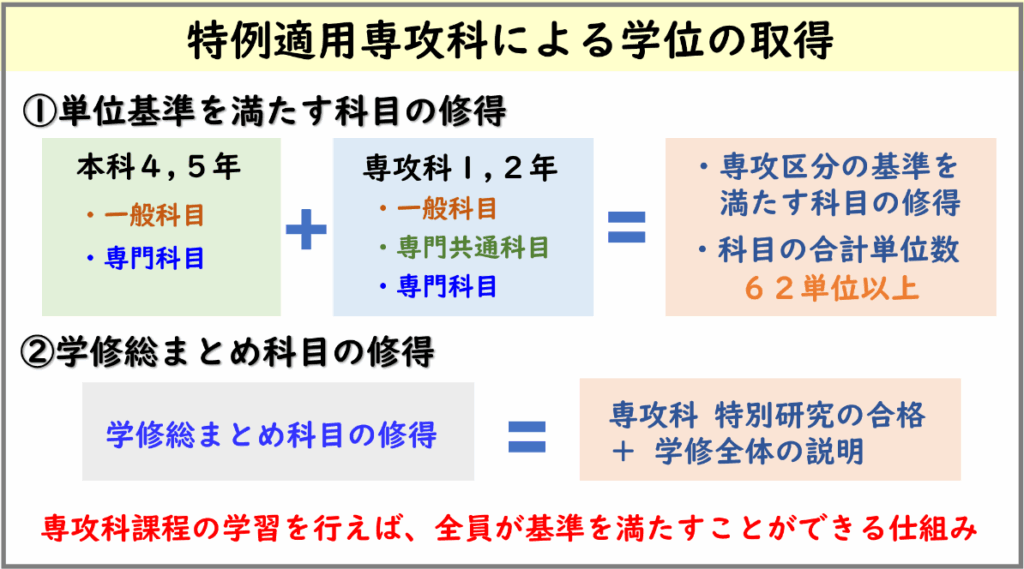 特例適用専攻科による学位の取得

①単位基準を満たす科目の修得

本科４，５年
・一般科目
・専門科目

＋

専攻科１，２年
・一般科目
・専門共通科目
・専門科目

＝

・専攻区分の基準を満たす科目の修得
・科目の合計単位数
６２単位以上

②学修総まとめ科目の修得

学修総まとめ科目の修得

＝

専攻科 特別研究の合格
＋ 学修全体の説明

専攻科課程の学習を行えば、全員が基準を満たすことができる仕組み